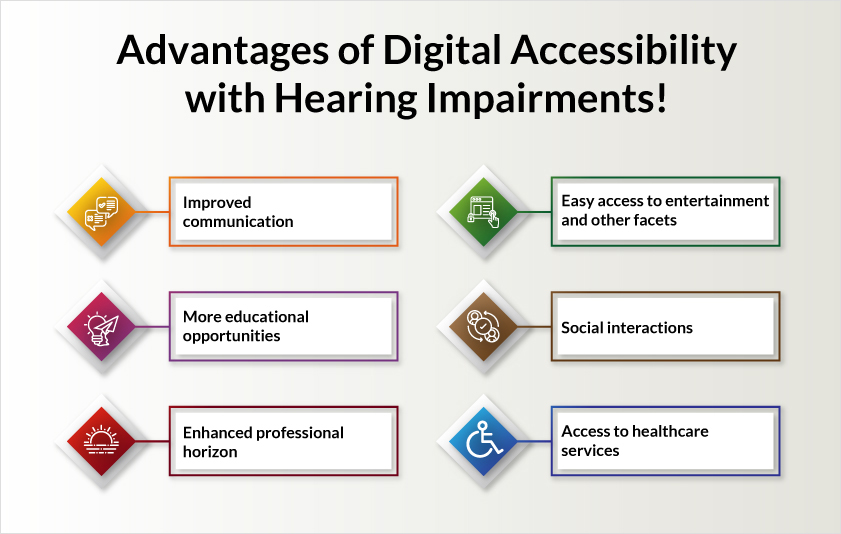 Advantages of Digital Accessibility with Hearing Impairments!

Improved communication

More educational opportunities

Enhanced professional horizon

Easy access to entertainment and other facets

Social interactions

Access to healthcare services